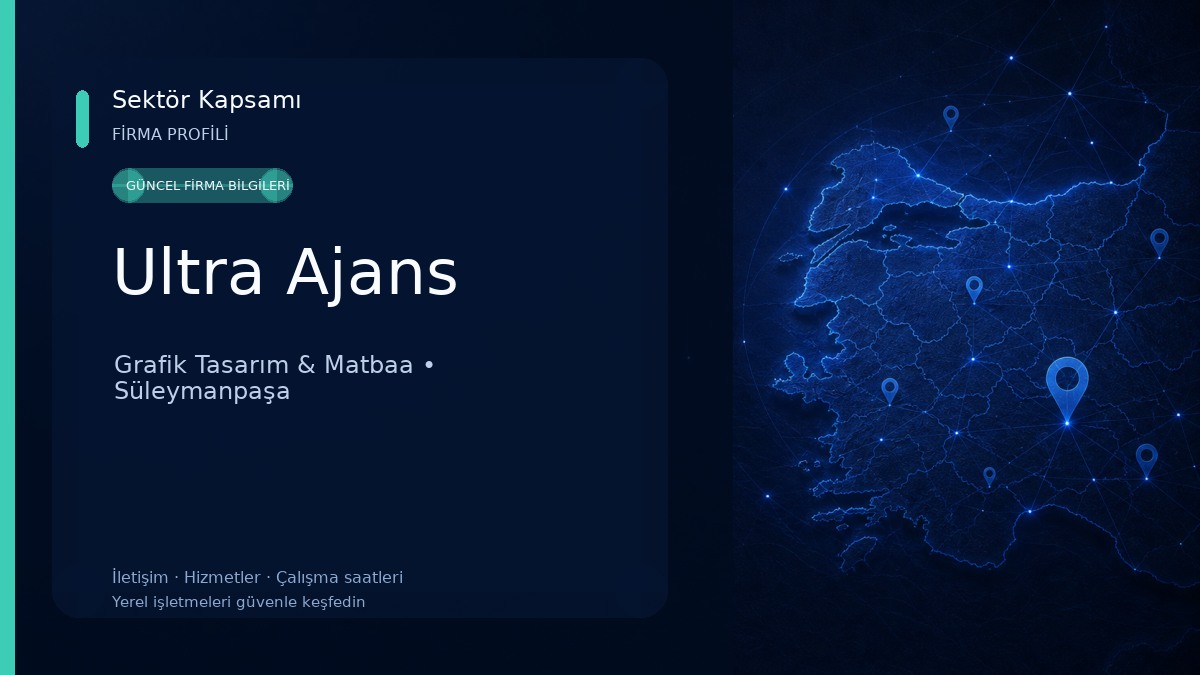 Sektör Kapsamı
FİRMA PROFİLİ

GÜNCEL FİRMA BİLGİLERİ

Ultra Ajans

Grafik Tasarım & Matbaa • Süleymanpaşa

İletişim · Hizmetler · Çalışma saatleri
Yerel işletmeleri güvenle keşfedin